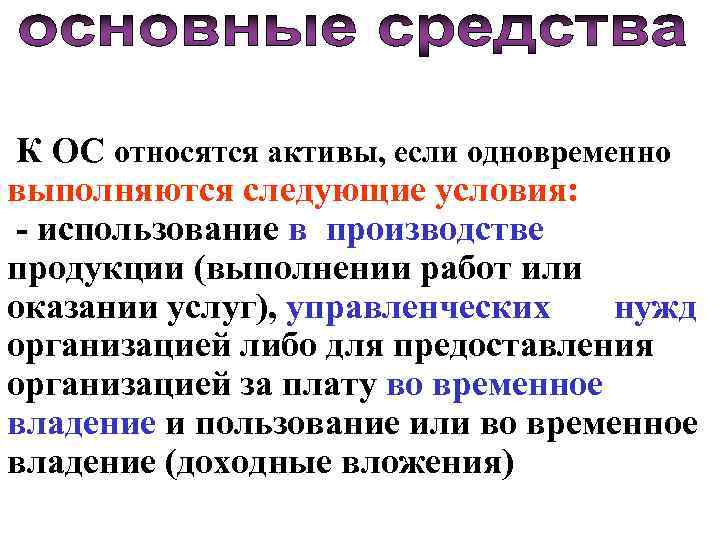 основные средства

К ОС относятся активы, если одновременно выполняются следующие условия:
- использование в производстве продукции (выполнении работ или оказании услуг), управленческих нужд организацией либо для предоставления организацией за плату во временное владение и пользование или во временное владение (доходные вложения)